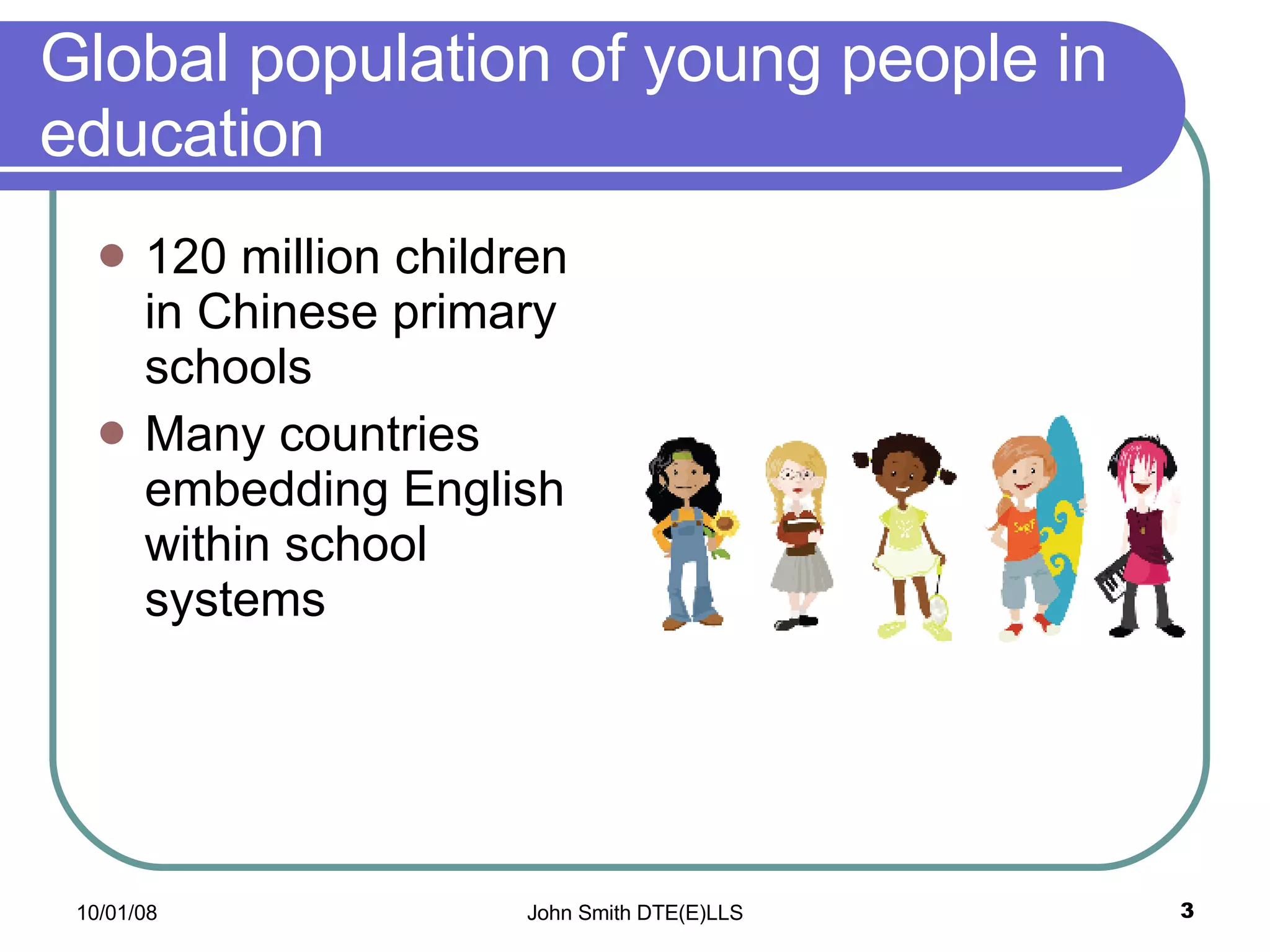 Global population of young people in education

- 120 million children in Chinese primary schools
- Many countries embedding English within school systems

Surf

10/01/08

John Smith DTE(E)LLS

3